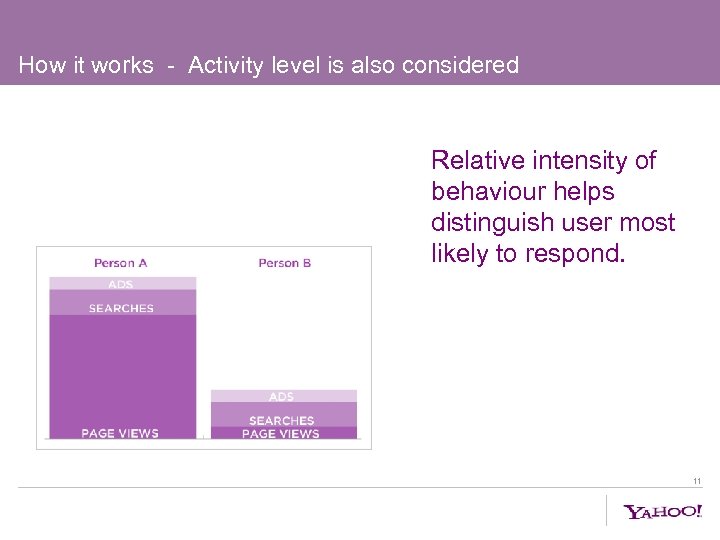 How it works - Activity level is also considered

Relative intensity of behaviour helps distinguish user most likely to respond.

Person A
ADS
SEARCHES
PAGE VIEWS

Person B
ADS
SEARCHES
PAGE VIEWS

11

YAHOO!